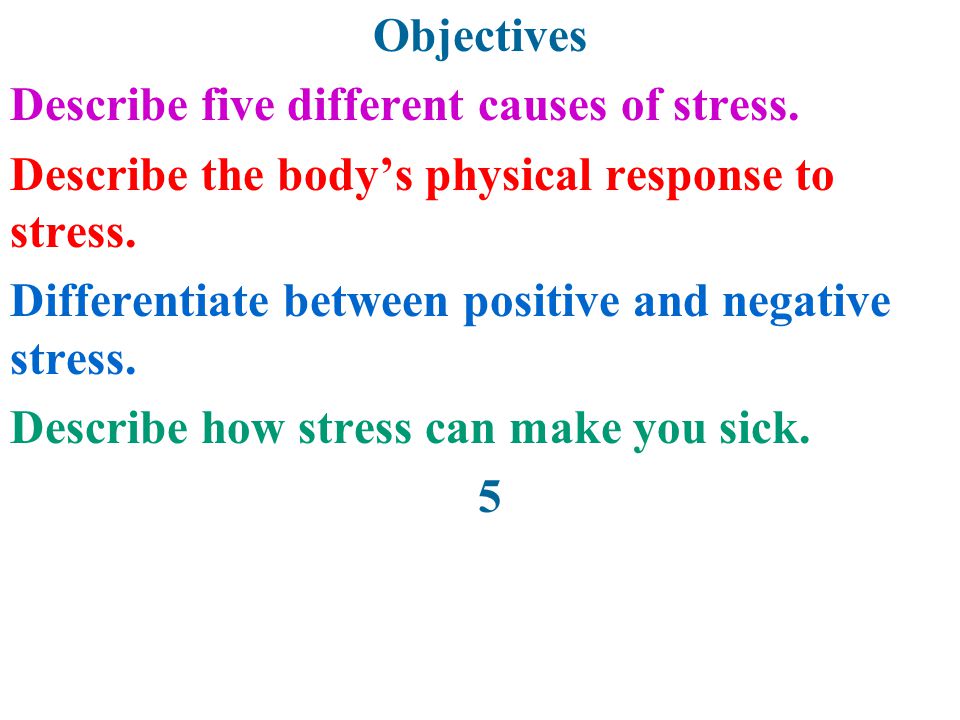 Objectives

Describe five different causes of stress.

Describe the body’s physical response to stress.

Differentiate between positive and negative stress.

Describe how stress can make you sick.

5